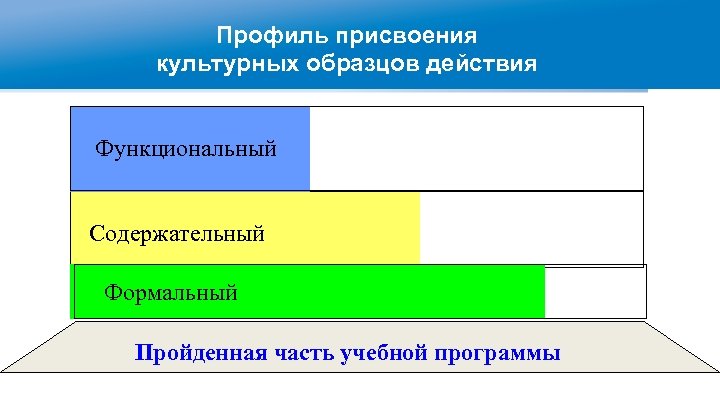 Профиль присвоения культурных образцов действия

Функциональный

Содержательный

Формальный

Пройденная часть учебной программы